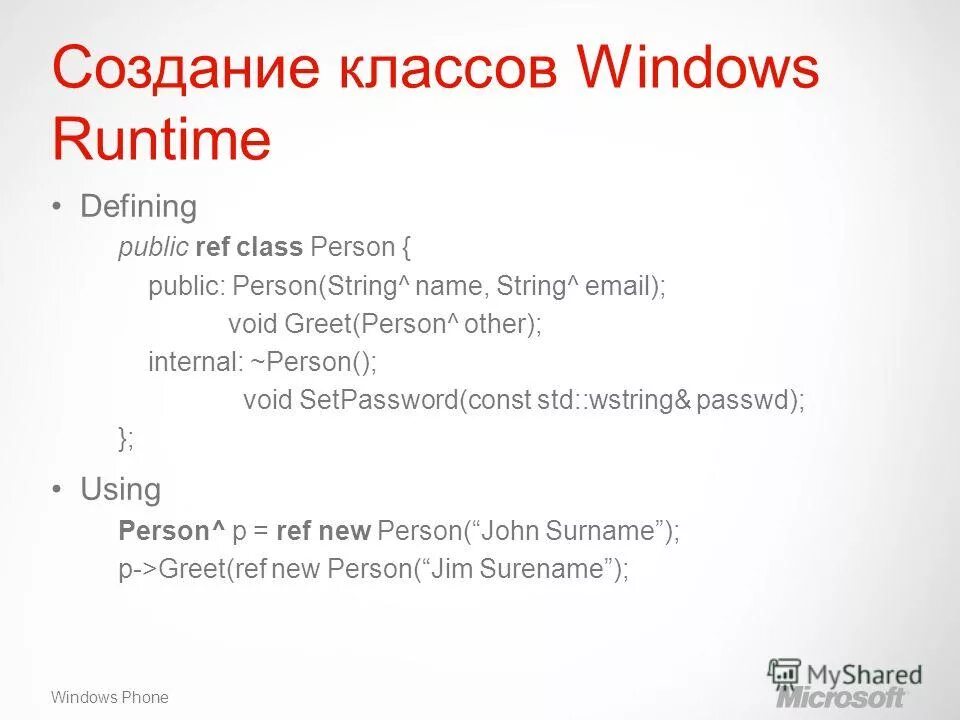 Создание классов Windows Runtime

• Defining

public ref class Person {
public: Person(String^ name, String^ email);
void Greet(Person^ other);
internal: ~Person();
void SetPassword(const std::wstring& passwd);
};

• Using

Person^ p = ref new Person(“John Surname”);
p->Greet(ref new Person(“Jim Surename”);

Windows Phone

MyShared
Microsoft